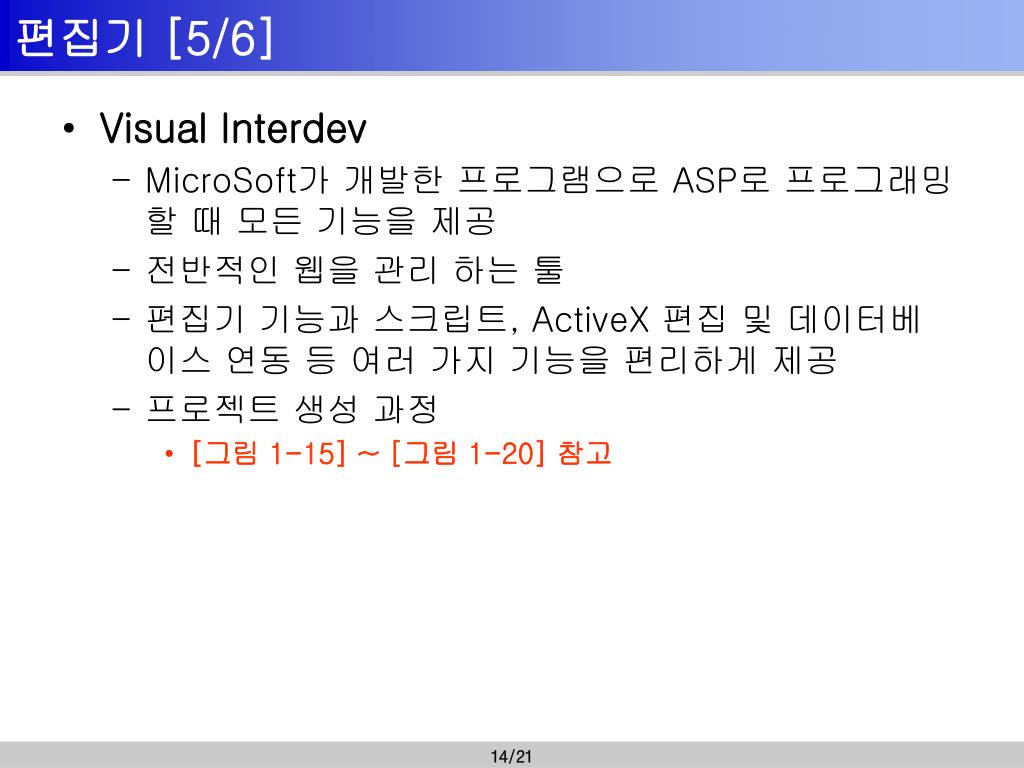 편집기 [5/6]

• Visual Interdev
 – MicroSoft가 개발한 프로그램으로 ASP로 프로그래밍 할 때 모든 기능을 제공
 – 전반적인 웹을 관리 하는 툴
 – 편집기 기능과 스크립트, ActiveX 편집 및 데이터베이스 연동 등 여러 가지 기능을 편리하게 제공
 – 프로젝트 생성 과정
  • [그림 1-15] ~ [그림 1-20] 참고

14/21